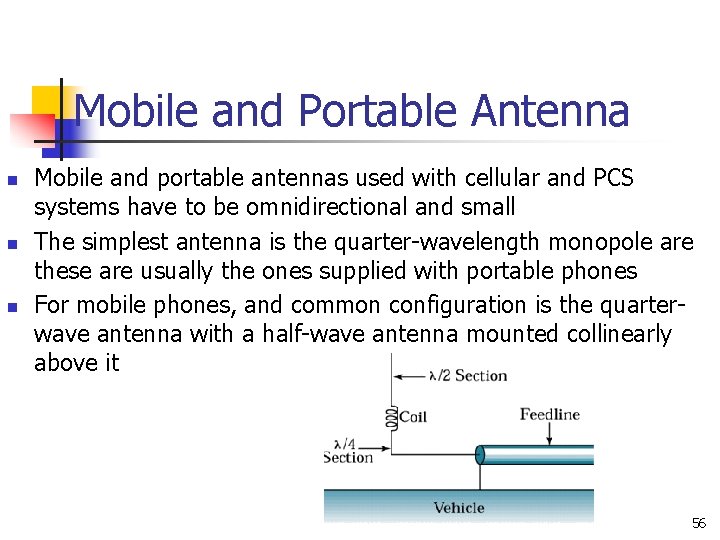 Mobile and Portable Antenna

- Mobile and portable antennas used with cellular and PCS systems have to be omnidirectional and small
- The simplest antenna is the quarter-wavelength monopole are these are usually the ones supplied with portable phones
- For mobile phones, and common configuration is the quarter-wave antenna with a half-wave antenna mounted collinearly above it

$\lambda/2$ Section
Coil
Feedline
$\lambda/4$ Section
Vehicle

56